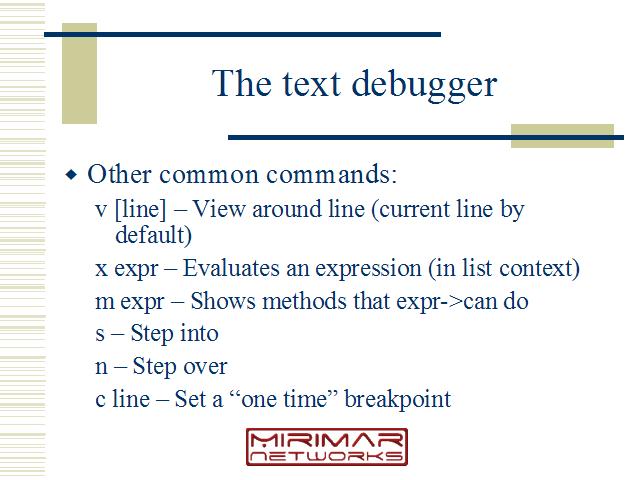 The text debugger

Other common commands:

v [line] – View around line (current line by default)

x expr – Evaluates an expression (in list context)

m expr – Shows methods that expr->can do

s – Step into

n – Step over

c line – Set a “one time” breakpoint

MIRIMAR NETWORKS